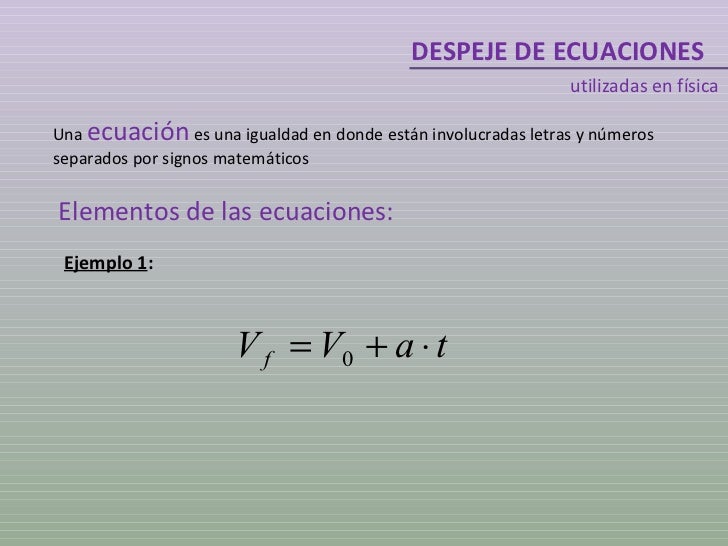 DESPEJE DE ECUACIONES
utilizadas en física

Una ecuación es una igualdad en donde están involucradas letras y números separados por signos matemáticos

Elementos de las ecuaciones:

Ejemplo 1:

$V_f = V_0 + a \cdot t$